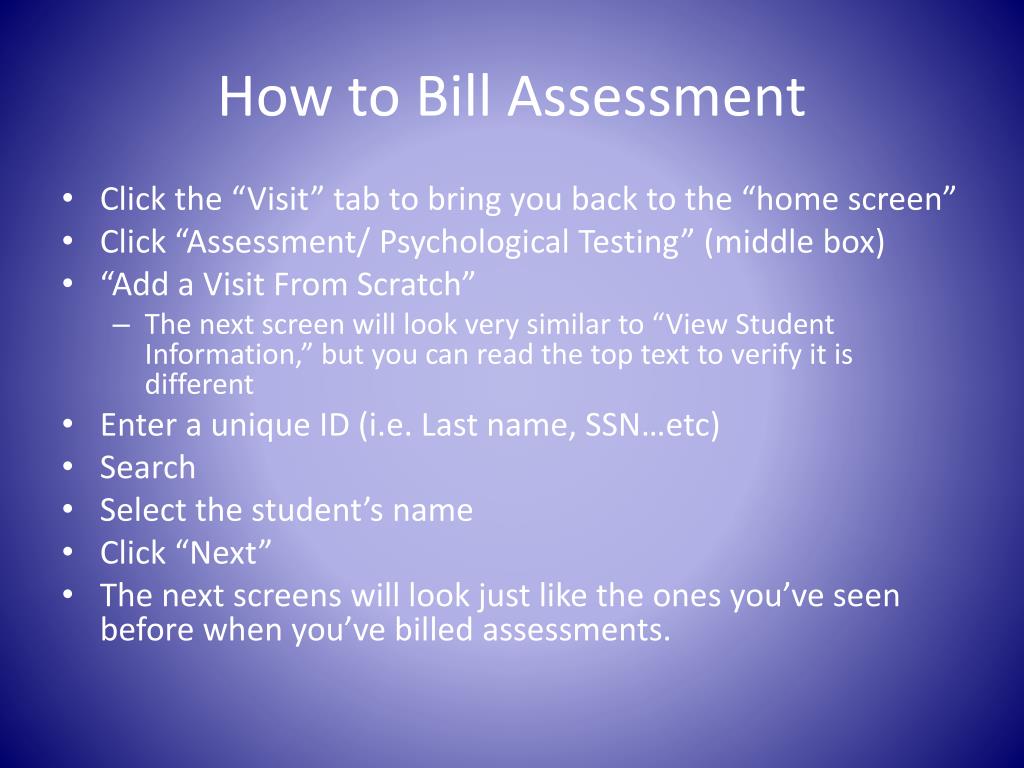 How to Bill Assessment

• Click the “Visit” tab to bring you back to the “home screen”
• Click “Assessment/ Psychological Testing” (middle box)
• “Add a Visit From Scratch”
– The next screen will look very similar to “View Student Information,” but you can read the top text to verify it is different
• Enter a unique ID (i.e. Last name, SSN…etc)
• Search
• Select the student’s name
• Click “Next”
• The next screens will look just like the ones you’ve seen before when you’ve billed assessments.